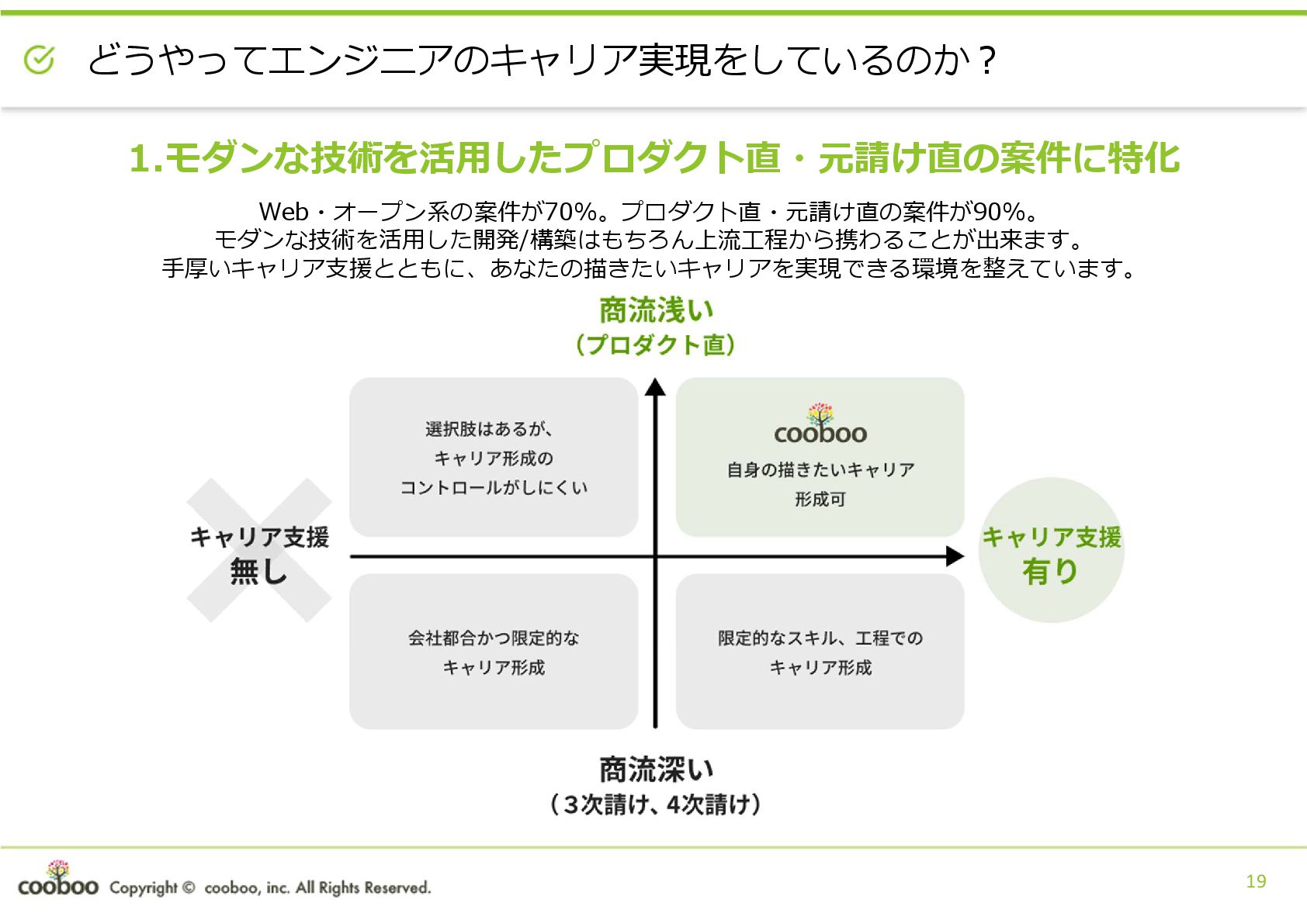 どうやってエンジニアのキャリア実現をしているのか？

1.モダンな技術を活用したプロダクト直・元請け直の案件に特化

Web・オープン系の案件が70%。プロダクト直・元請け直の案件が90%。
モダンな技術を活用した開発/構築はもちろん上流工程から携わることが出来ます。
手厚いキャリア支援とともに、あなたの描きたいキャリアを実現できる環境を整えています。

商流浅い
（プロダクト直）

選択肢はあるが、
キャリア形成の
コントロールがしにくい

cooboo
自身の描きたいキャリア
形成可

キャリア支援
無し

キャリア支援
有り

会社都合かつ限定的な
キャリア形成

限定的なスキル、工程での
キャリア形成

商流深い
（3次請け、4次請け）

cooboo Copyright © cooboo, inc. All Rights Reserved.

19